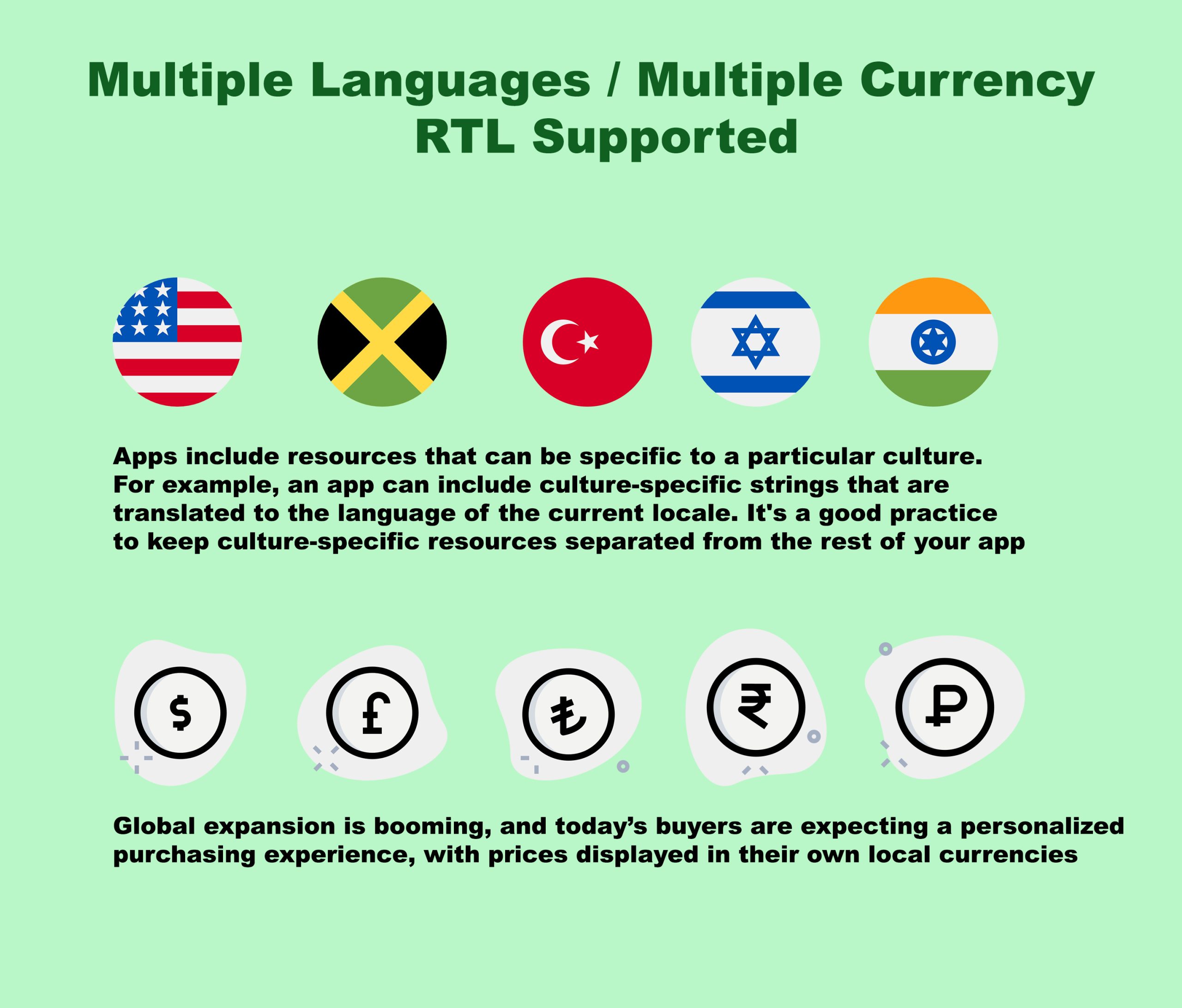 Multiple Languages / Multiple Currency
RTL Supported

Apps include resources that can be specific to a particular culture. For example, an app can include culture-specific strings that are translated to the language of the current locale. It's a good practice to keep culture-specific resources separated from the rest of your app

$ £ ₺ ₹ ₽

Global expansion is booming, and today’s buyers are expecting a personalized purchasing experience, with prices displayed in their own local currencies